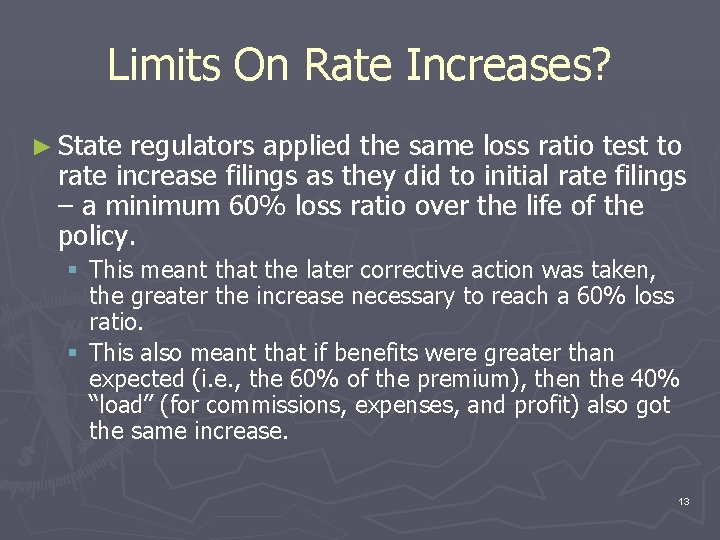 Limits On Rate Increases?

► State regulators applied the same loss ratio test to rate increase filings as they did to initial rate filings – a minimum 60% loss ratio over the life of the policy.

▪ This meant that the later corrective action was taken, the greater the increase necessary to reach a 60% loss ratio.

▪ This also meant that if benefits were greater than expected (i.e., the 60% of the premium), then the 40% "load" (for commissions, expenses, and profit) also got the same increase.

13